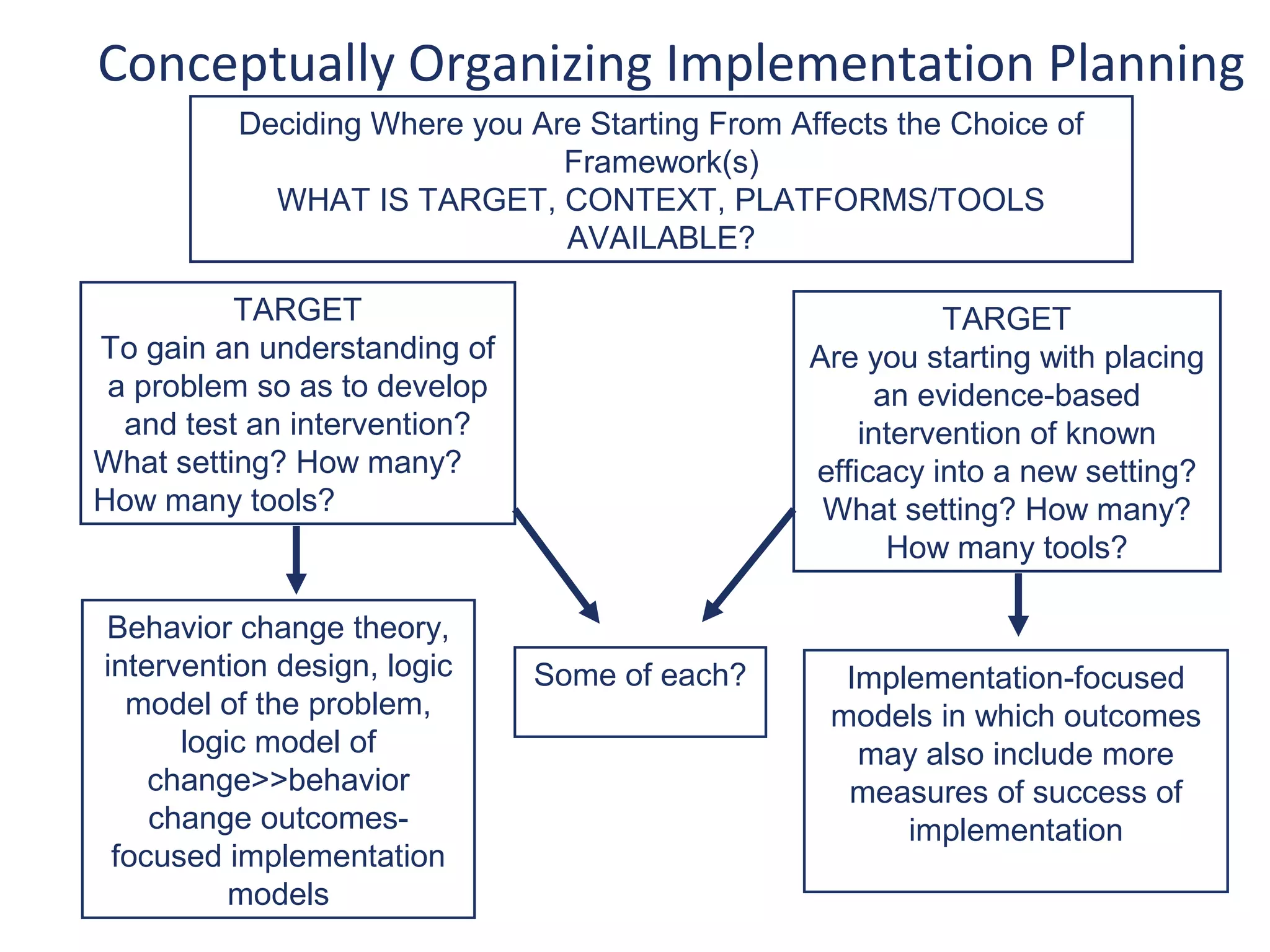 Conceptually Organizing Implementation Planning

Deciding Where you Are Starting From Affects the Choice of Framework(s)
WHAT IS TARGET, CONTEXT, PLATFORMS/TOOLS AVAILABLE?

TARGET
To gain an understanding of a problem so as to develop and test an intervention? What setting? How many? How many tools?

TARGET
Are you starting with placing an evidence-based intervention of known efficacy into a new setting? What setting? How many? How many tools?

Behavior change theory, intervention design, logic model of the problem, logic model of change>>behavior change outcomes-focused implementation models

Some of each?

Implementation-focused models in which outcomes may also include more measures of success of implementation